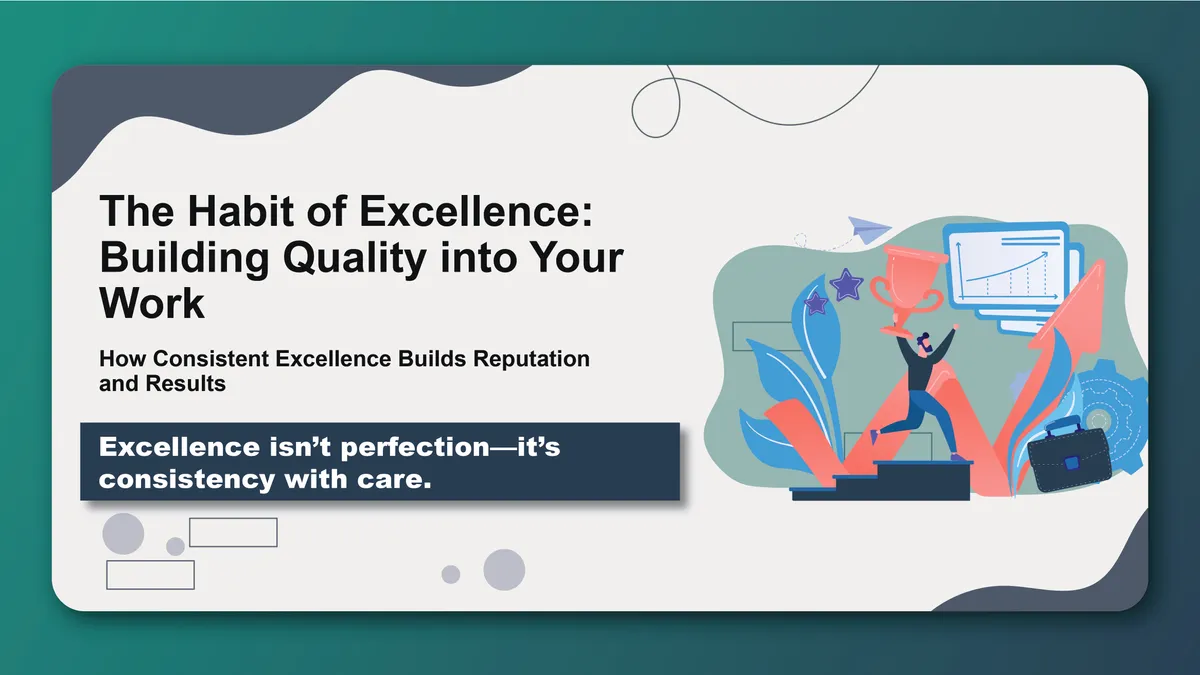 The Habit of Excellence: Building Quality into Your Work

How Consistent Excellence Builds Reputation and Results

Excellence isn’t perfection—it’s consistency with care.